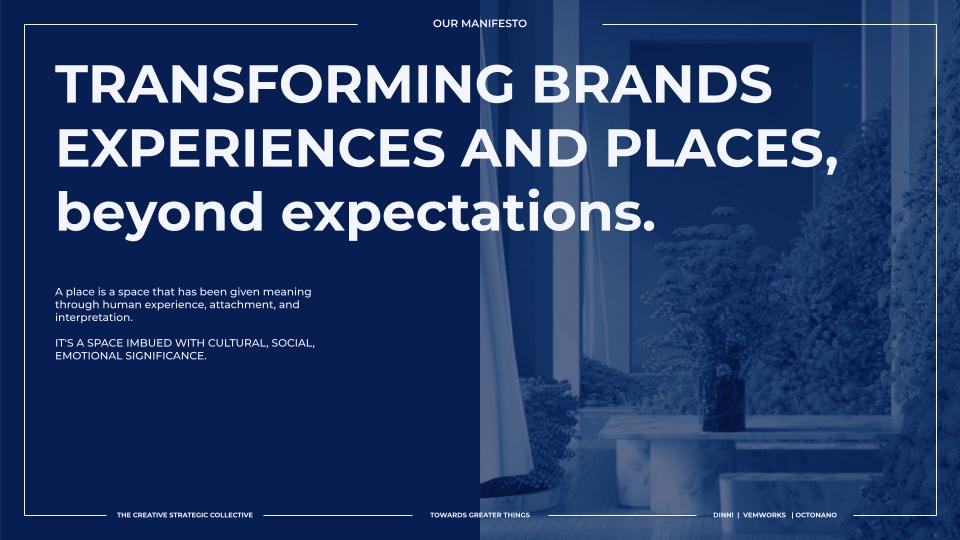 OUR MANIFESTO

TRANSFORMING BRANDS EXPERIENCES AND PLACES, beyond expectations.

A place is a space that has been given meaning through human experience, attachment, and interpretation.

IT'S A SPACE IMBUED WITH CULTURAL, SOCIAL, EMOTIONAL SIGNIFICANCE.

THE CREATIVE STRATEGIC COLLECTIVE

TOWARDS GREATER THINGS

DINN! | VEMWORKS | OCTONANO